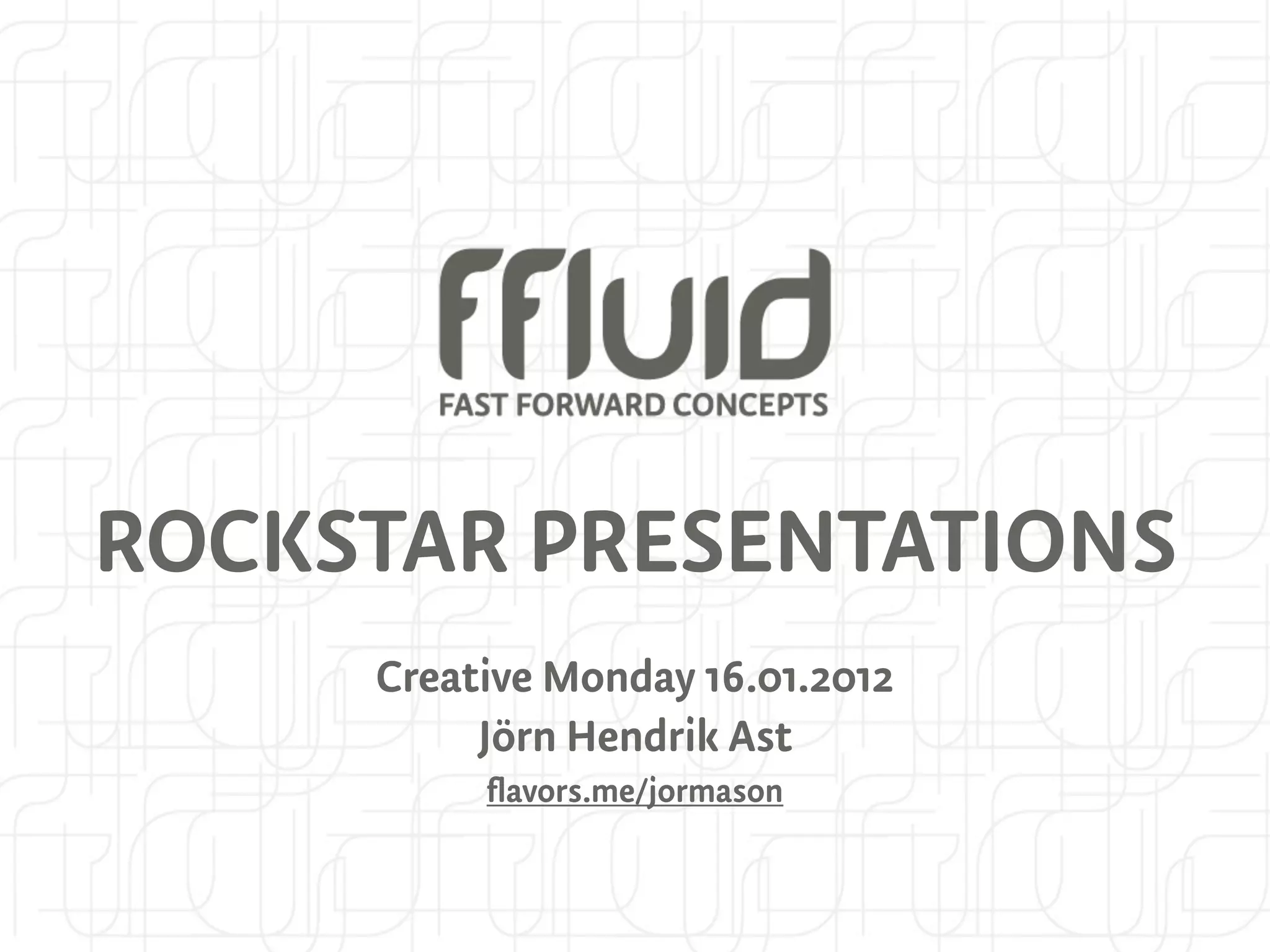 ffluid
FAST FORWARD CONCEPTS

ROCKSTAR PRESENTATIONS

Creative Monday 16.01.2012
Jörn Hendrik Ast
flavors.me/jormason